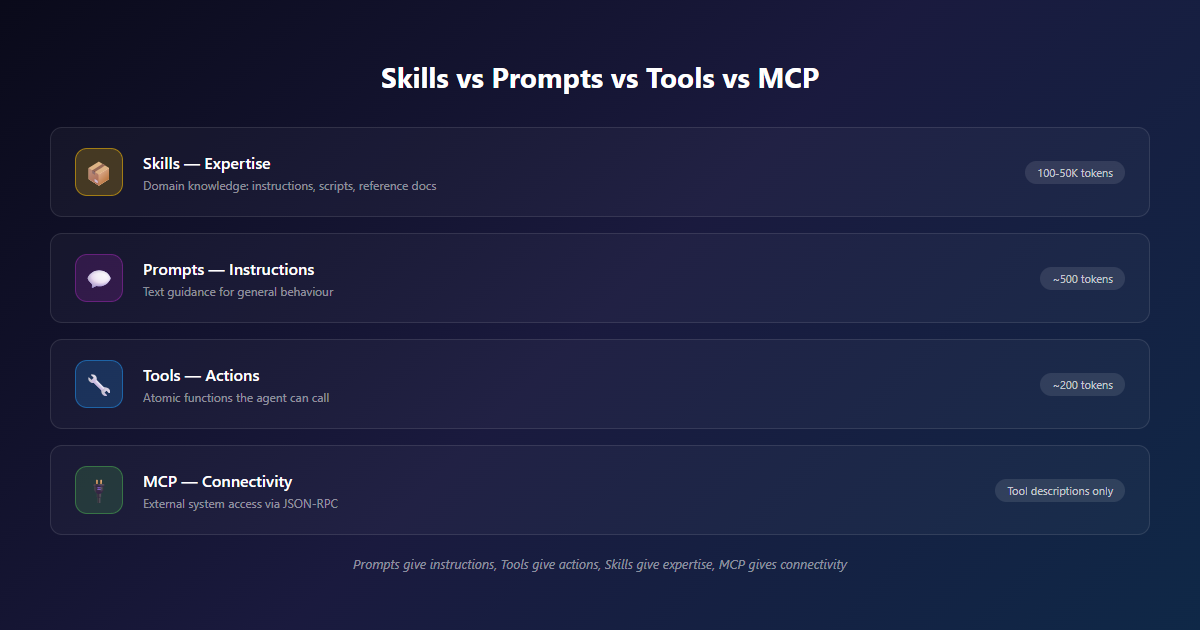 Skills vs Prompts vs Tools vs MCP

Skills — Expertise
Domain knowledge: instructions, scripts, reference docs
100-50K tokens

Prompts — Instructions
Text guidance for general behaviour
~500 tokens

Tools — Actions
Atomic functions the agent can call
~200 tokens

MCP — Connectivity
External system access via JSON-RPC
Tool descriptions only

Prompts give instructions, Tools give actions, Skills give expertise, MCP gives connectivity